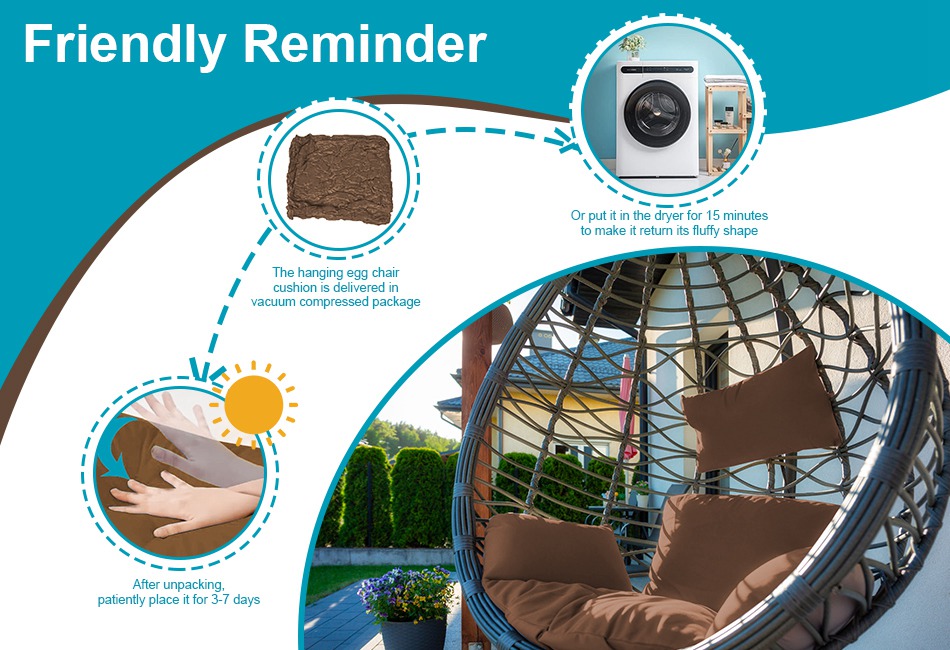 Friendly Reminder

The hanging egg chair cushion is delivered in vacuum compressed package

Or put it in the dryer for 15 minutes to make it return its fluffy shape

After unpacking, patiently place it for 3-7 days